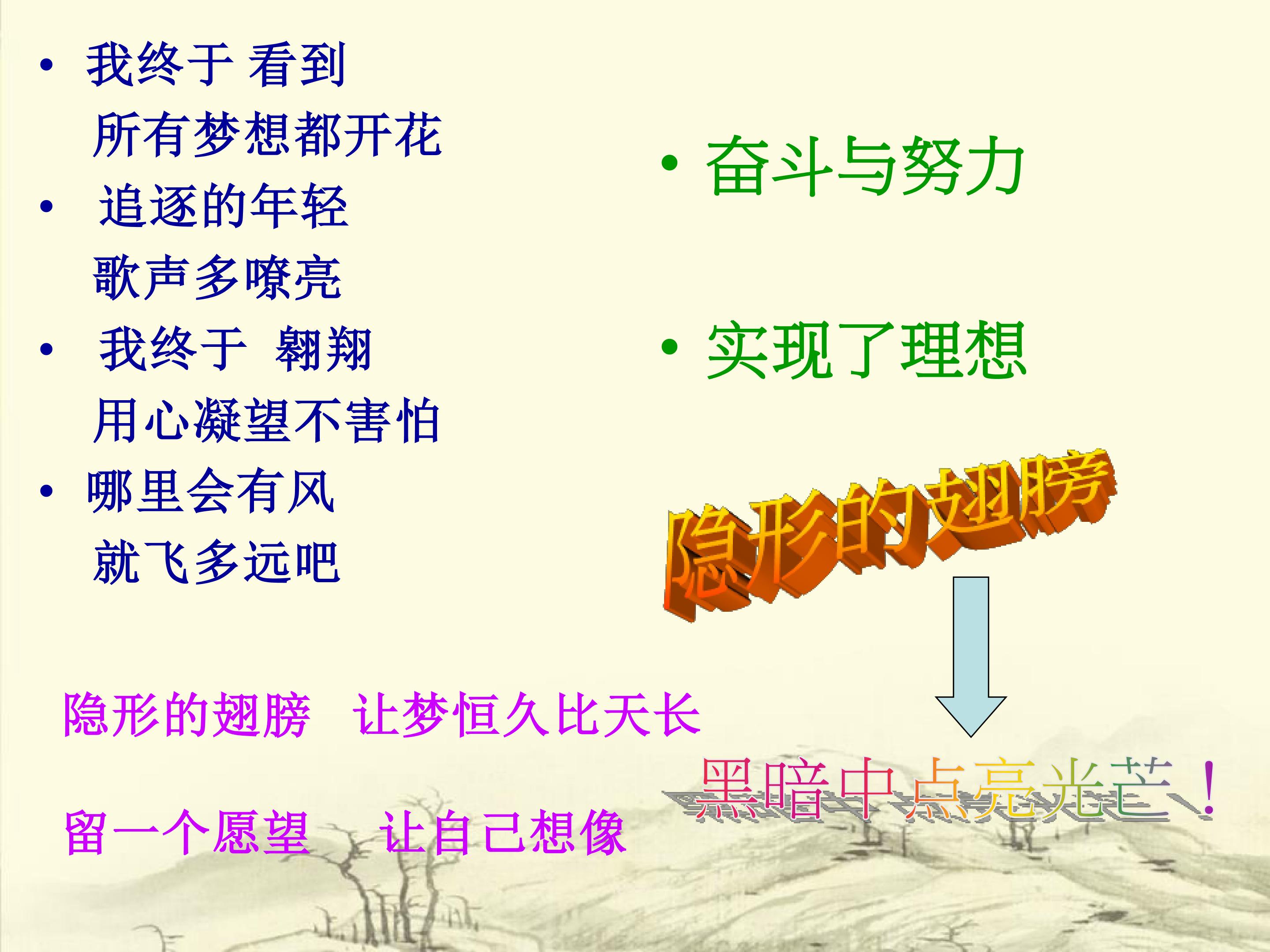 • 我终于 看到
所有梦想都开花
• 追逐的年轻
歌声多嘹亮
• 我终于 翱翔
用心凝望不害怕
• 哪里会有风
就飞多远吧

• 奋斗与努力

• 实现了理想

隐形的翅膀

隐形的翅膀 让梦恒久比天长

留一个愿望 让自己想像

黑暗中点亮光芒！